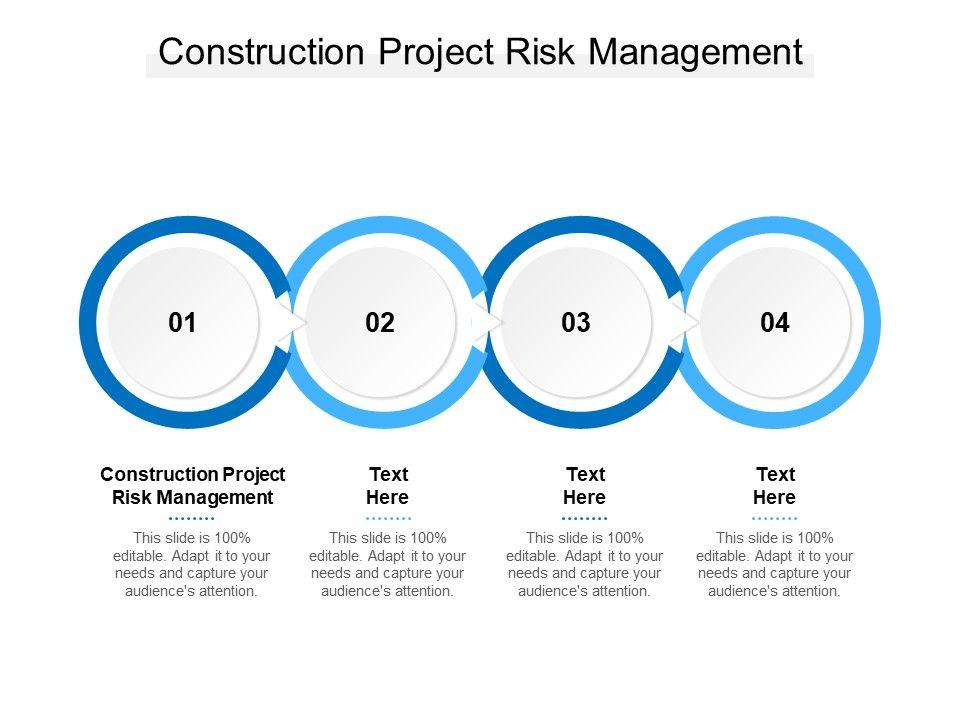 Construction Project Risk Management

01

02

03

04

Construction Project Risk Management

This slide is 100% editable. Adapt it to your needs and capture your audience's attention.

Text Here

This slide is 100% editable. Adapt it to your needs and capture your audience's attention.

Text Here

This slide is 100% editable. Adapt it to your needs and capture your audience's attention.

Text Here

This slide is 100% editable. Adapt it to your needs and capture your audience's attention.